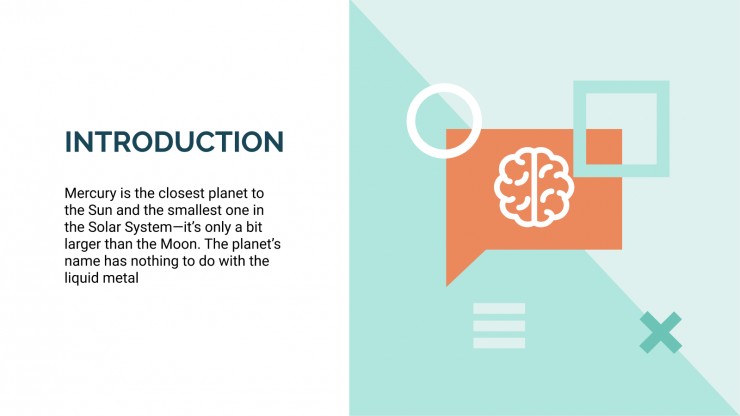 INTRODUCTION

Mercury is the closest planet to the Sun and the smallest one in the Solar System—it's only a bit larger than the Moon. The planet's name has nothing to do with the liquid metal